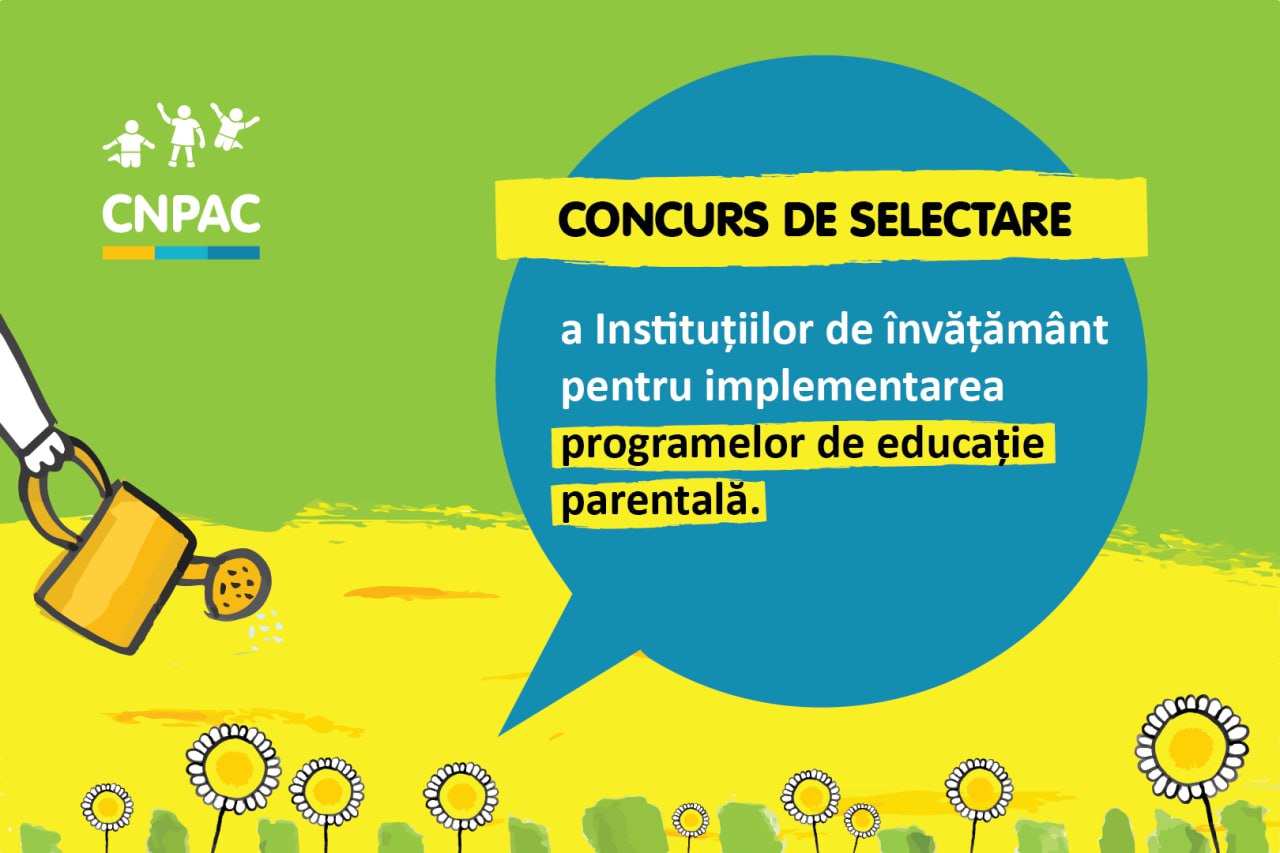 CNPAC

CONCURS DE SELECTARE

a Instituțiilor de învățământ pentru implementarea programelor de educație parentală.